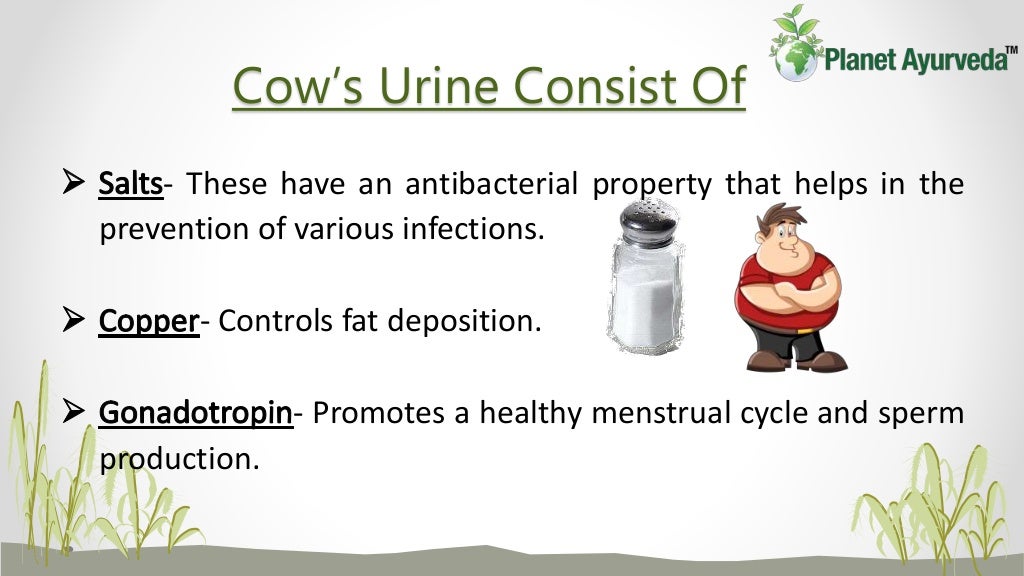 Planet Ayurveda™

Cow's Urine Consist Of

➢ Salts- These have an antibacterial property that helps in the prevention of various infections.

➢ Copper- Controls fat deposition.

➢ Gonadotropin- Promotes a healthy menstrual cycle and sperm production.